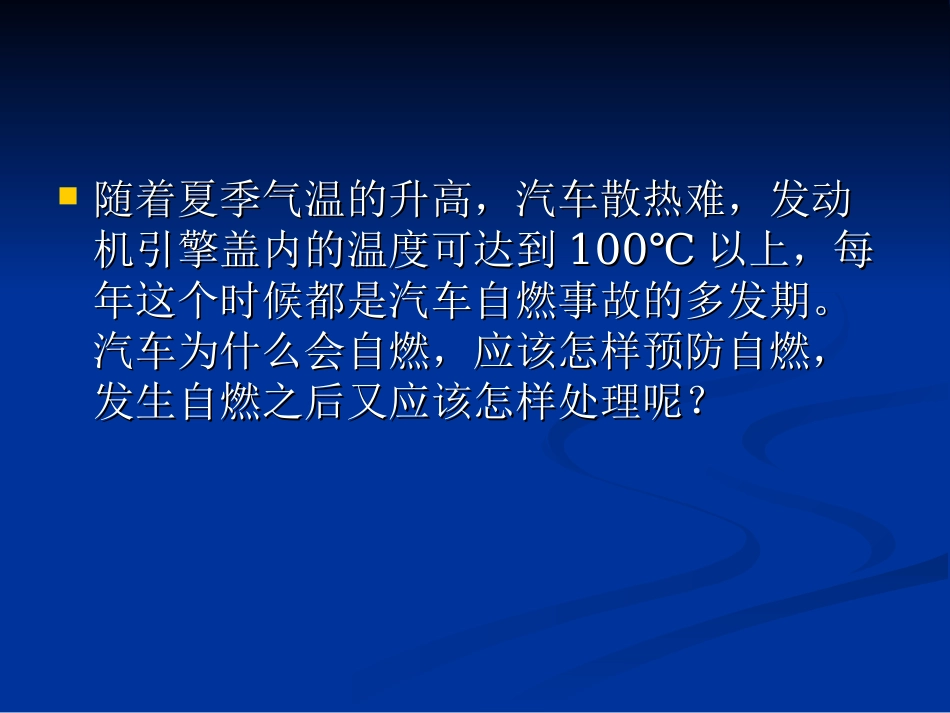 随着夏季气温的升高，汽车散热难，发动机引擎盖内的温度可达到 100℃ 以上，每年这个时候都是汽车自燃事故的多发期。汽车为什么会自燃，应该怎样预防自燃，发生自燃之后又应该怎样处理呢？